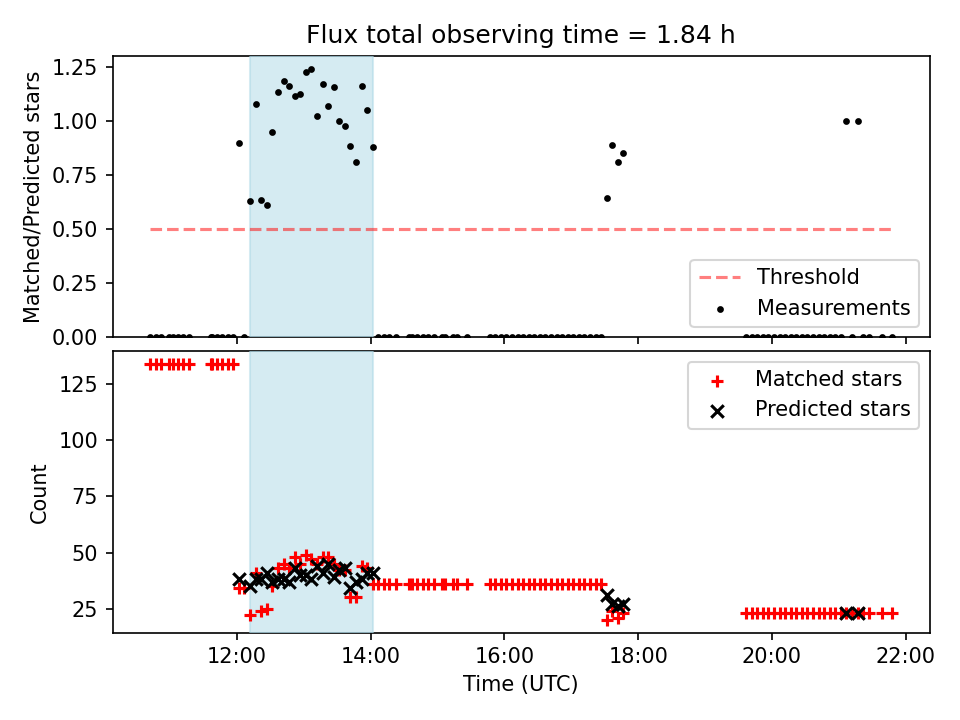 Flux total observing time = 1.84 h

Matched/Predicted stars

1.25
1.00
0.75
0.50
0.25
0.00

Threshold
Measurements

Count

125
100
75
50
25

Matched stars
Predicted stars

12:00
14:00
16:00
18:00
20:00
22:00

Time (UTC)